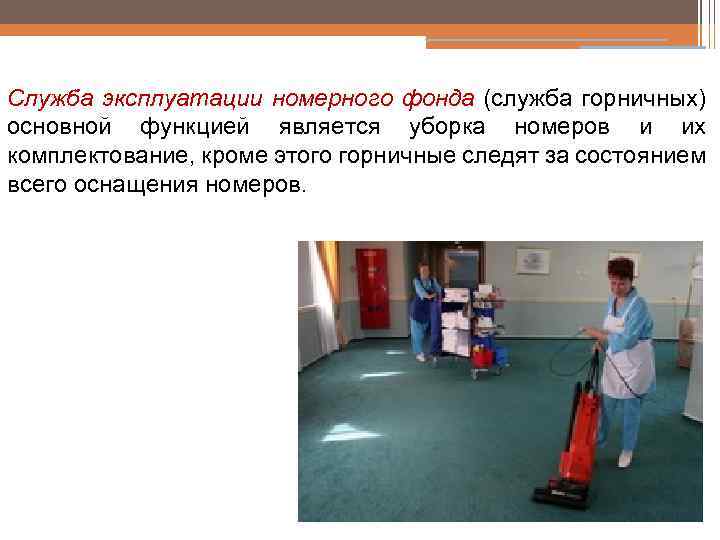 Служба эксплуатации номерного фонда (служба горничных) основной функцией является уборка номеров и их комплектование, кроме этого горничные следят за состоянием всего оснащения номеров.